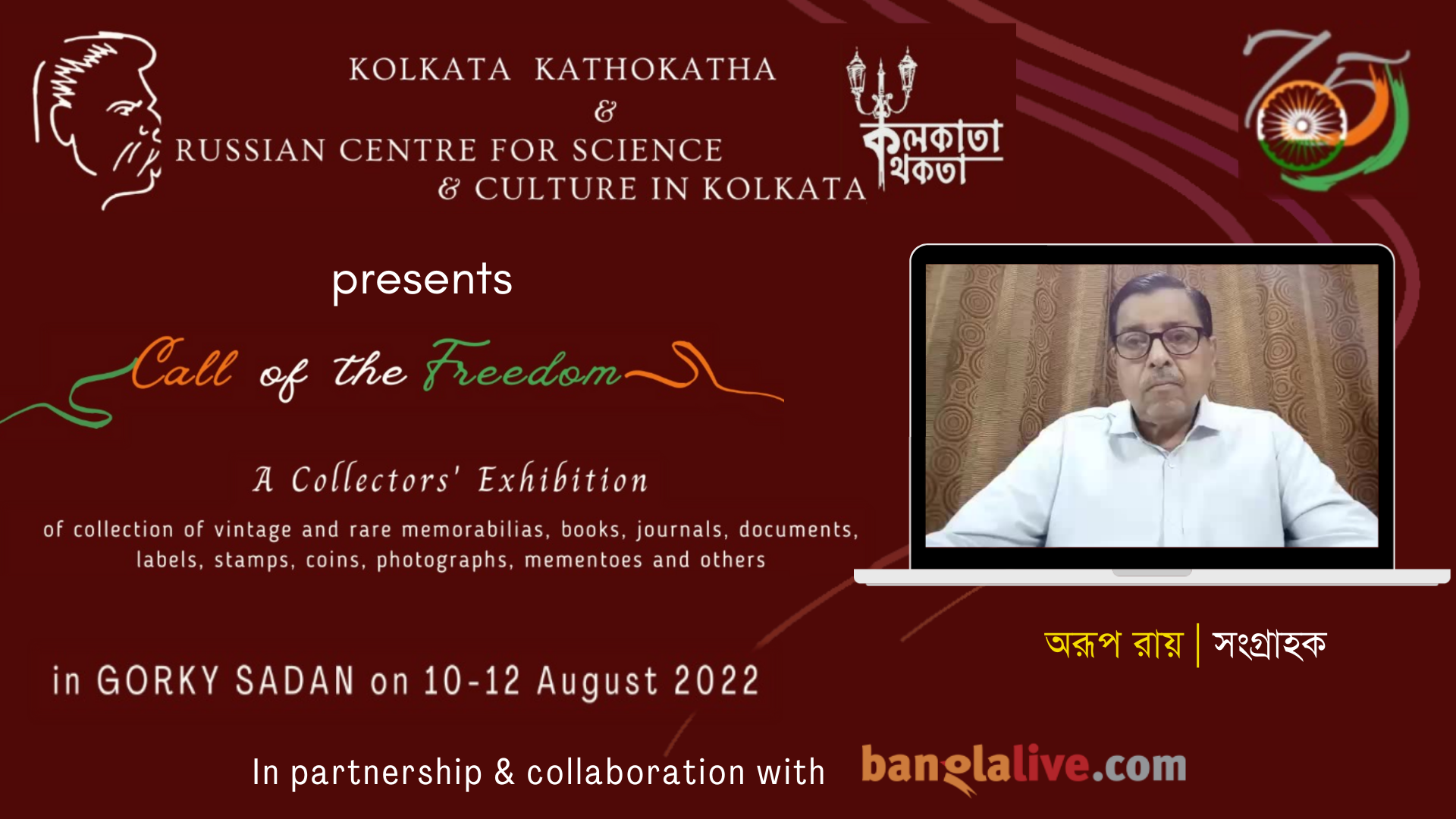 KOLKATA KATHOKATHA
&
RUSSIAN CENTRE FOR SCIENCE
& CULTURE IN KOLKATA

কলকাতা কথকতা

75

presents

Call of the Freedom

A Collectors' Exhibition

of collection of vintage and rare memorabilias, books, journals, documents, labels, stamps, coins, photographs, mementoes and others

in GORKY SADAN on 10-12 August 2022

অরূপ রায় | সংগ্রাহক

In partnership & collaboration with banglalive.com